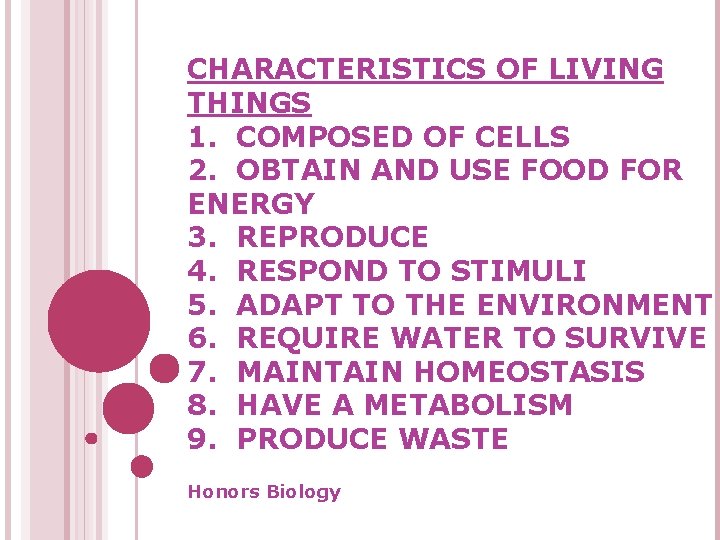 CHARACTERISTICS OF LIVING THINGS
1. COMPOSED OF CELLS
2. OBTAIN AND USE FOOD FOR ENERGY
3. REPRODUCE
4. RESPOND TO STIMULI
5. ADAPT TO THE ENVIRONMENT
6. REQUIRE WATER TO SURVIVE
7. MAINTAIN HOMEOSTASIS
8. HAVE A METABOLISM
9. PRODUCE WASTE

Honors Biology